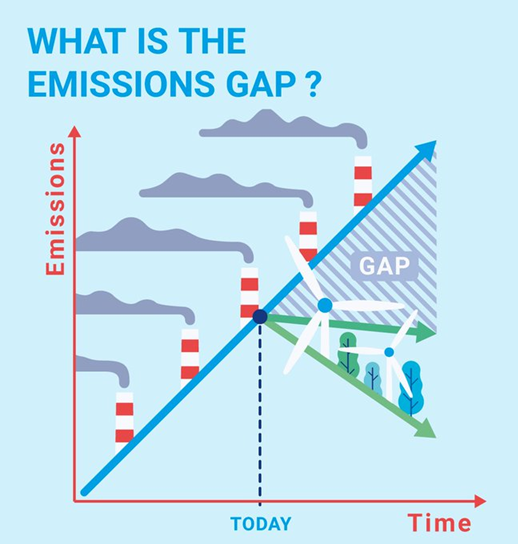 WHAT IS THE EMISSIONS GAP ?

Emissions

GAP

TODAY

Time